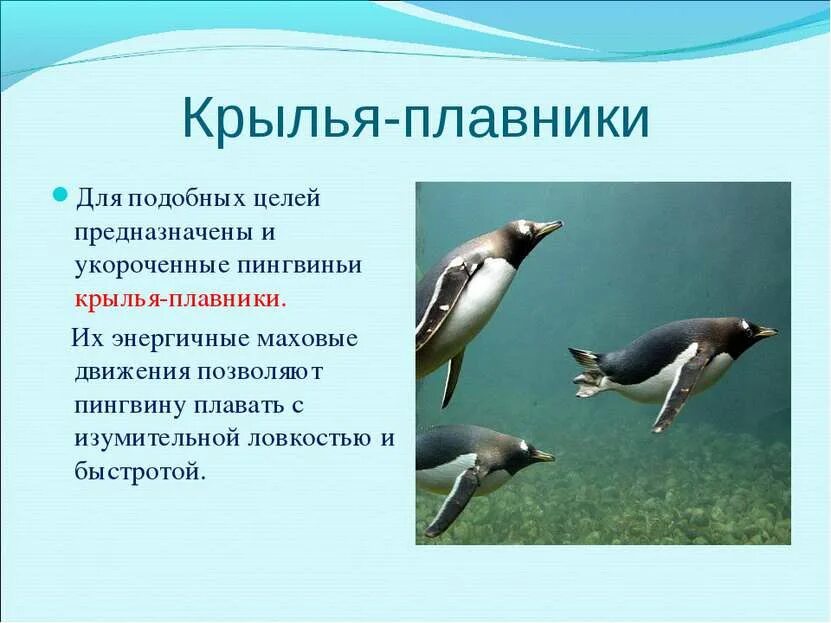 Крылья-плавники

Для подобных целей предназначены и укороченные пингвиньи крылья-плавники.

Их энергичные маховые движения позволяют пингвину плавать с изумительной ловкостью и быстротой.